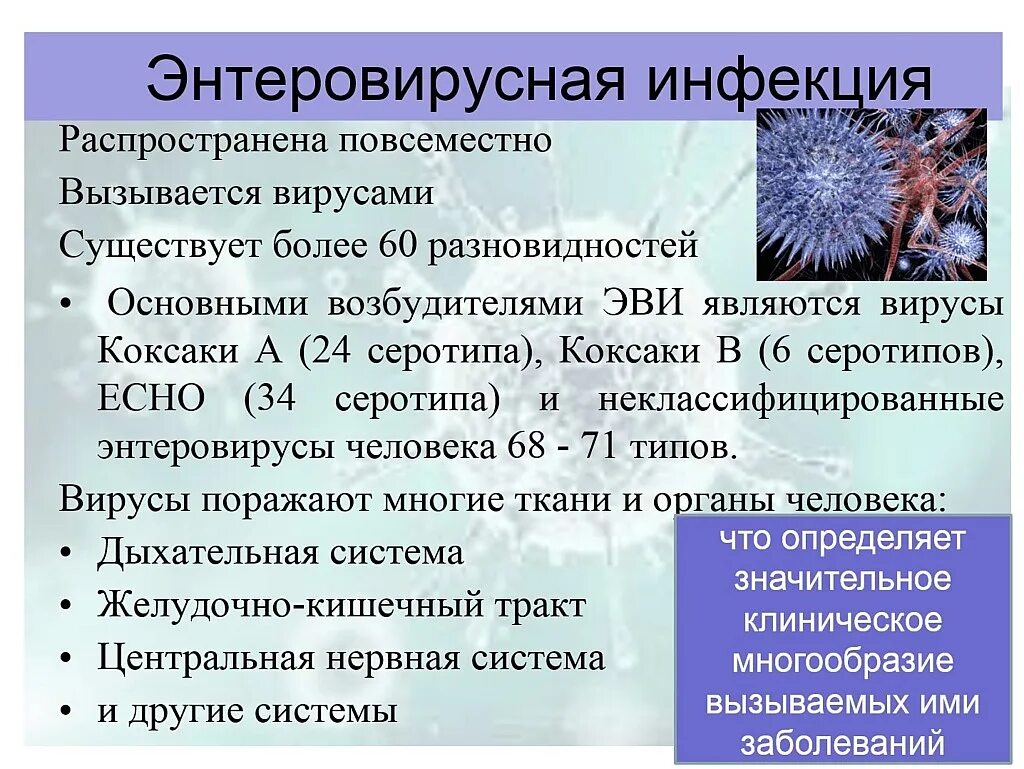 Энтеровирусная инфекция

Распространена повсеместно

Вызывается вирусами

Существует более 60 разновидностей

• Основными возбудителями ЭВИ являются вирусы Коксаки А (24 серотипа), Коксаки В (6 серотипов), ЕСНО (34 серотипа) и неклассифицированные энтеровирусы человека 68 - 71 типов.

Вирусы поражают многие ткани и органы человека:

• Дыхательная система
• Желудочно-кишечный тракт
• Центральная нервная система
• и другие системы

что определяет значительное клиническое многообразие вызываемых ими заболеваний